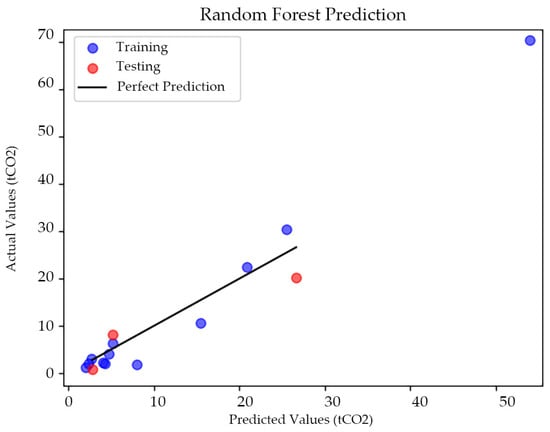 Random Forest Prediction

Training
Testing
Perfect Prediction

Actual Values (tCO2)

70
60
50
40
30
20
10
0

0
10
20
30
40
50

Predicted Values (tCO2)